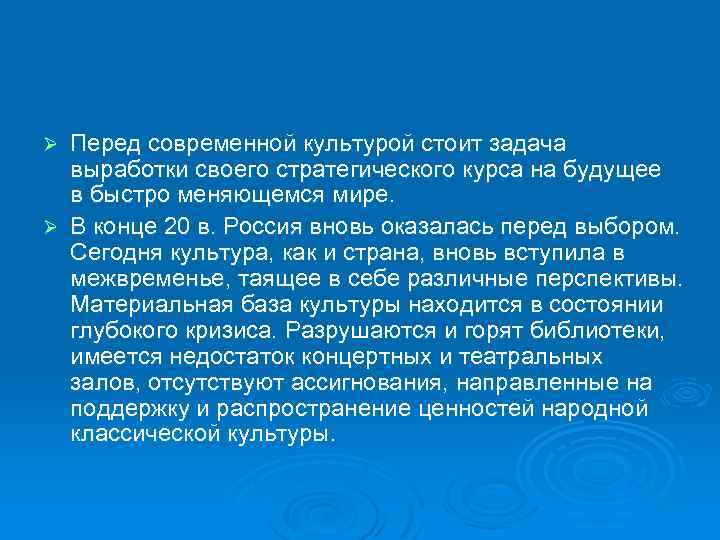 ➢ Перед современной культурой стоит задача выработки своего стратегического курса на будущее в быстро меняющемся мире.

➢ В конце 20 в. Россия вновь оказалась перед выбором. Сегодня культура, как и страна, вновь вступила в межвременье, таящее в себе различные перспективы. Материальная база культуры находится в состоянии глубокого кризиса. Разрушаются и горят библиотеки, имеется недостаток концертных и театральных залов, отсутствуют ассигнования, направленные на поддержку и распространение ценностей народной классической культуры.